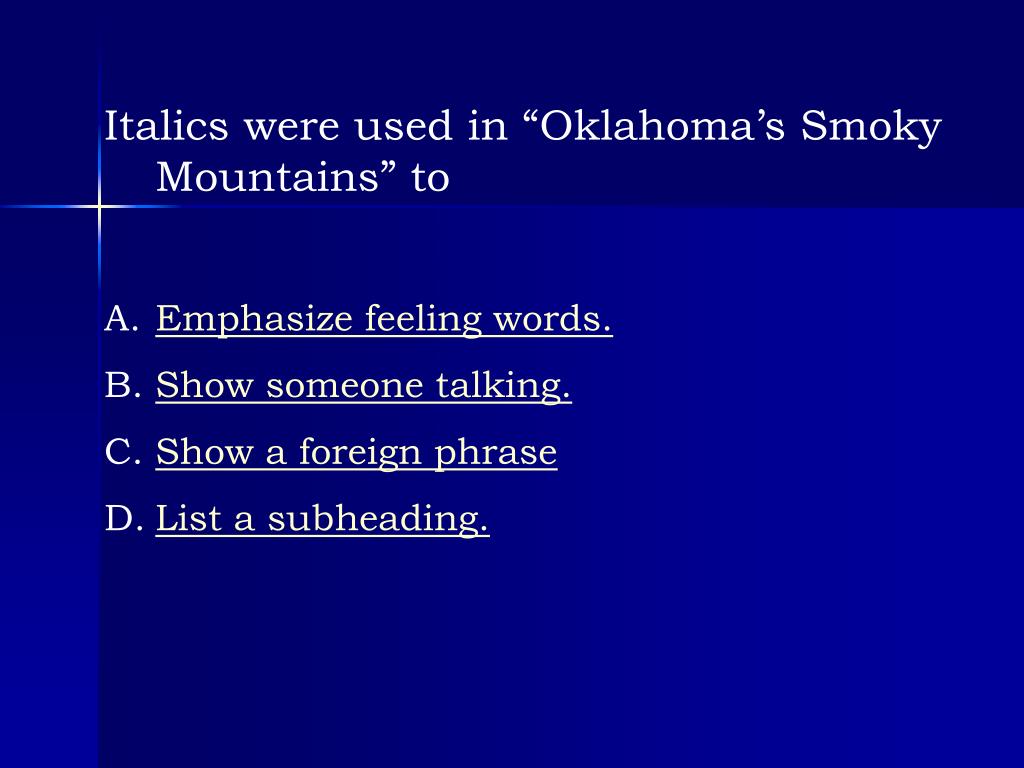 Italics were used in “Oklahoma’s Smoky Mountains” to

A. Emphasize feeling words.
B. Show someone talking.
C. Show a foreign phrase
D. List a subheading.